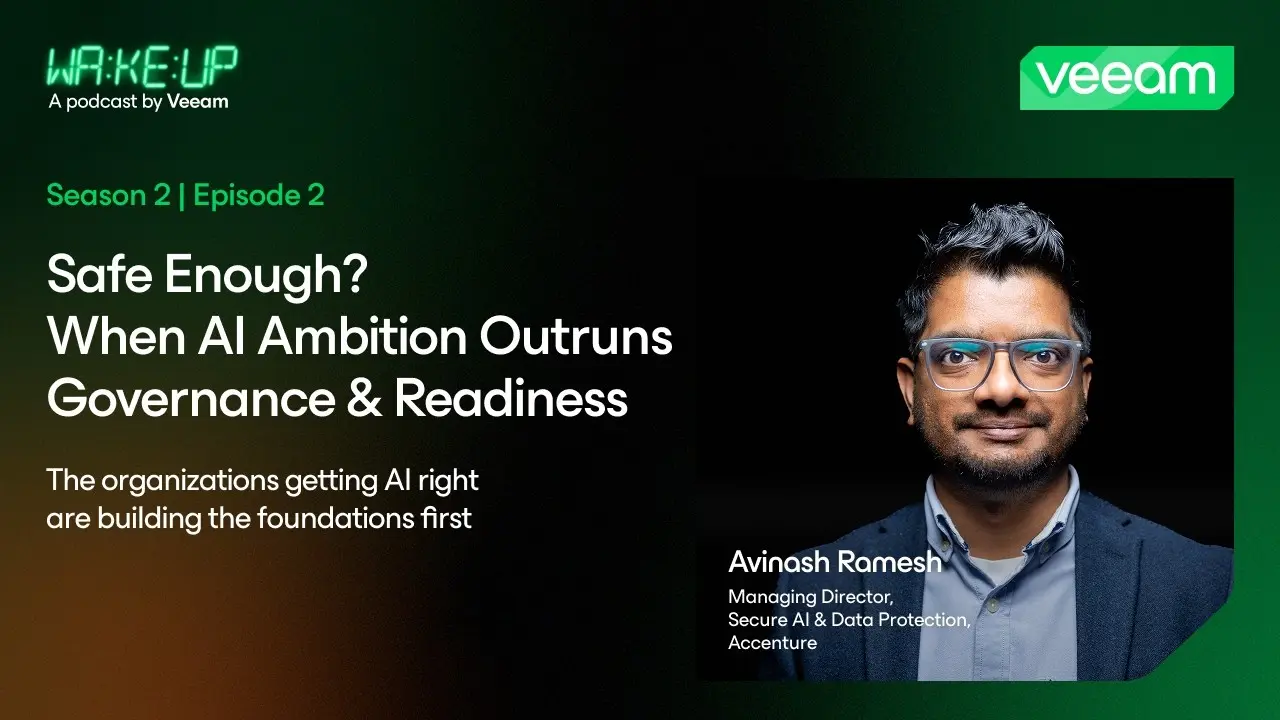 WA:KE:UP
A podcast by Veeam

veeam

Season 2 | Episode 2

Safe Enough?
When AI Ambition Outruns Governance & Readiness

The organizations getting AI right are building the foundations first

Avinash Ramesh
Managing Director,
Secure AI & Data Protection,
Accenture